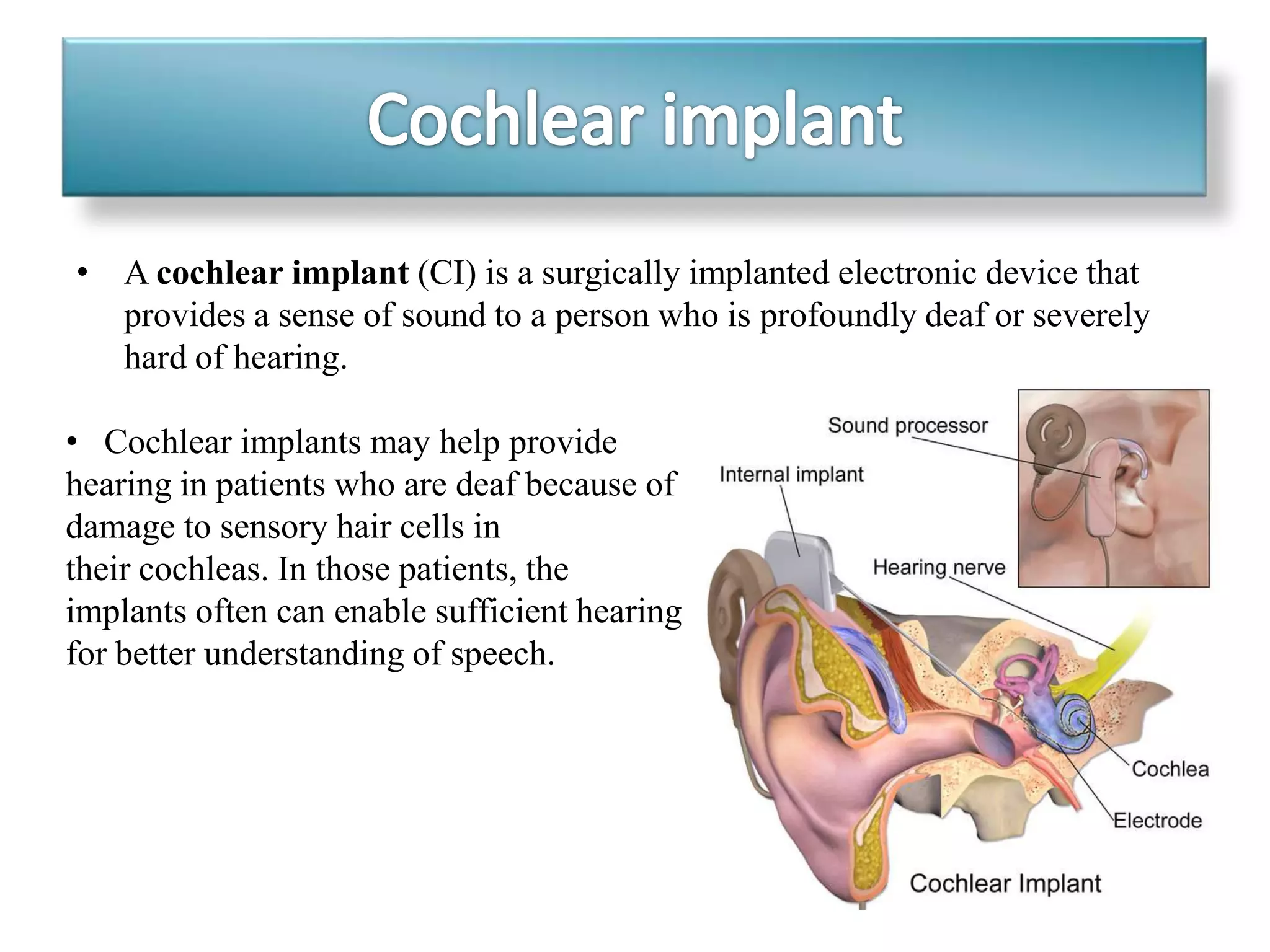 Cochlear implant

• A cochlear implant (CI) is a surgically implanted electronic device that provides a sense of sound to a person who is profoundly deaf or severely hard of hearing.

• Cochlear implants may help provide hearing in patients who are deaf because of damage to sensory hair cells in their cochleas. In those patients, the implants often can enable sufficient hearing for better understanding of speech.

Sound processor
Internal implant
Hearing nerve
Cochlea
Electrode
Cochlear Implant